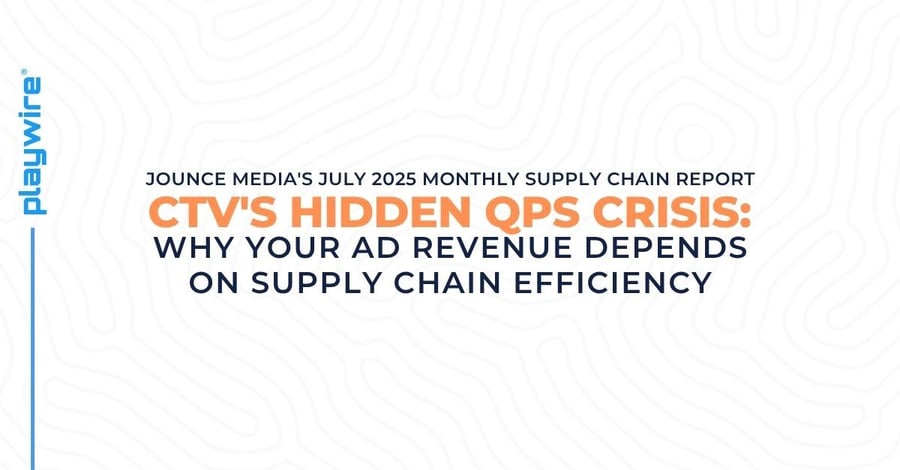 playwire®

JOUNCE MEDIA'S JULY 2025 MONTHLY SUPPLY CHAIN REPORT

CTV'S HIDDEN QPS CRISIS:
WHY YOUR AD REVENUE DEPENDS ON SUPPLY CHAIN EFFICIENCY